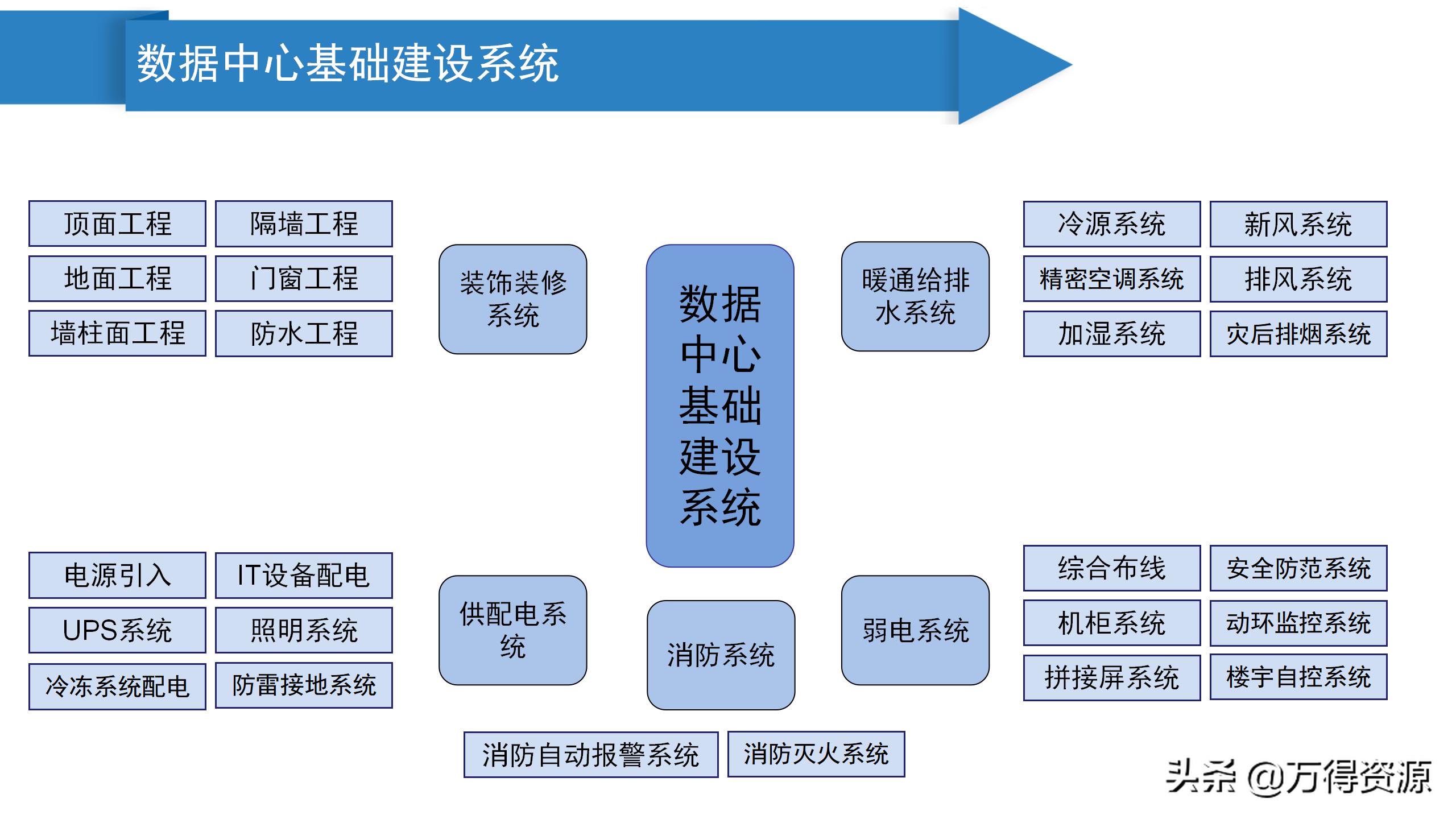 数据中心基础建设系统

顶面工程
隔墙工程
地面工程
门窗工程
墙柱面工程
防水工程

装饰装修系统

数据中心基础建设系统

暖通给排水系统

冷源系统
新风系统
精密空调系统
排风系统
加湿系统
灾后排烟系统

电源引入
IT设备配电
UPS系统
照明系统
冷冻系统配电
防雷接地系统

供配电系统

消防系统

弱电系统

综合布线
安全防范系统
机柜系统
动环监控系统
拼接屏系统
楼宇自控系统

消防自动报警系统
消防灭火系统

头条 @万得资源